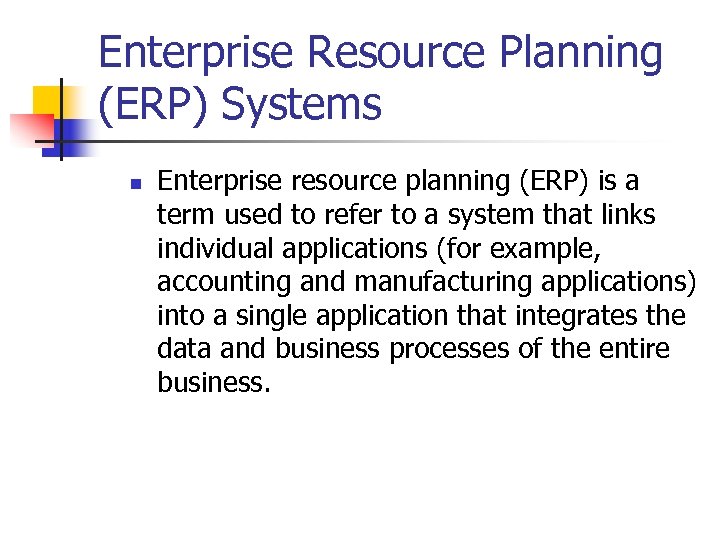 Enterprise Resource Planning (ERP) Systems

- Enterprise resource planning (ERP) is a term used to refer to a system that links individual applications (for example, accounting and manufacturing applications) into a single application that integrates the data and business processes of the entire business.